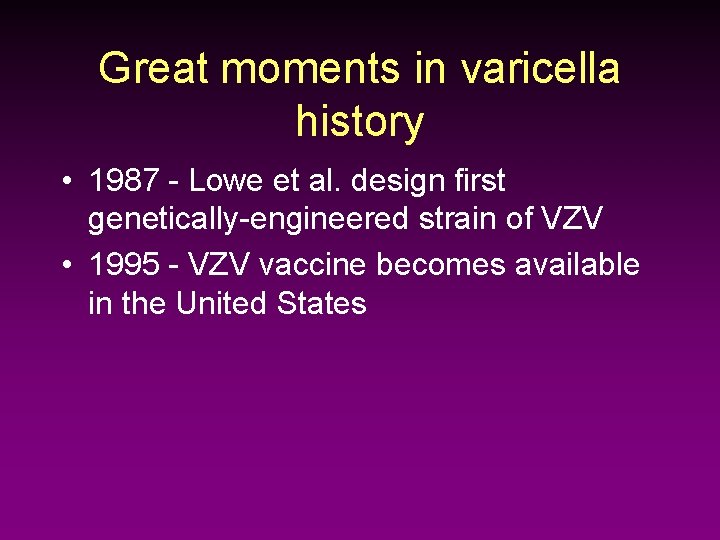 Great moments in varicella history

• 1987 - Lowe et al. design first genetically-engineered strain of VZV

• 1995 - VZV vaccine becomes available in the United States